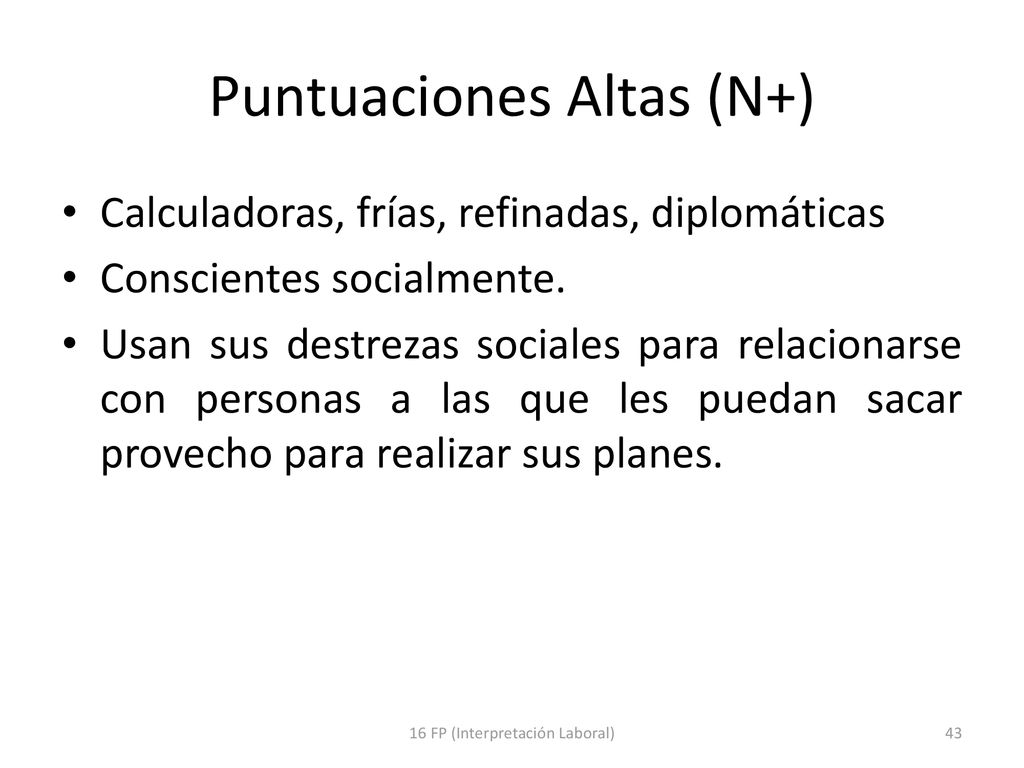 Puntuaciones Altas (N+)

• Calculadoras, frías, refinadas, diplomáticas
• Conscientes socialmente.
• Usan sus destrezas sociales para relacionarse con personas a las que les puedan sacar provecho para realizar sus planes.

16 FP (Interpretación Laboral)

43